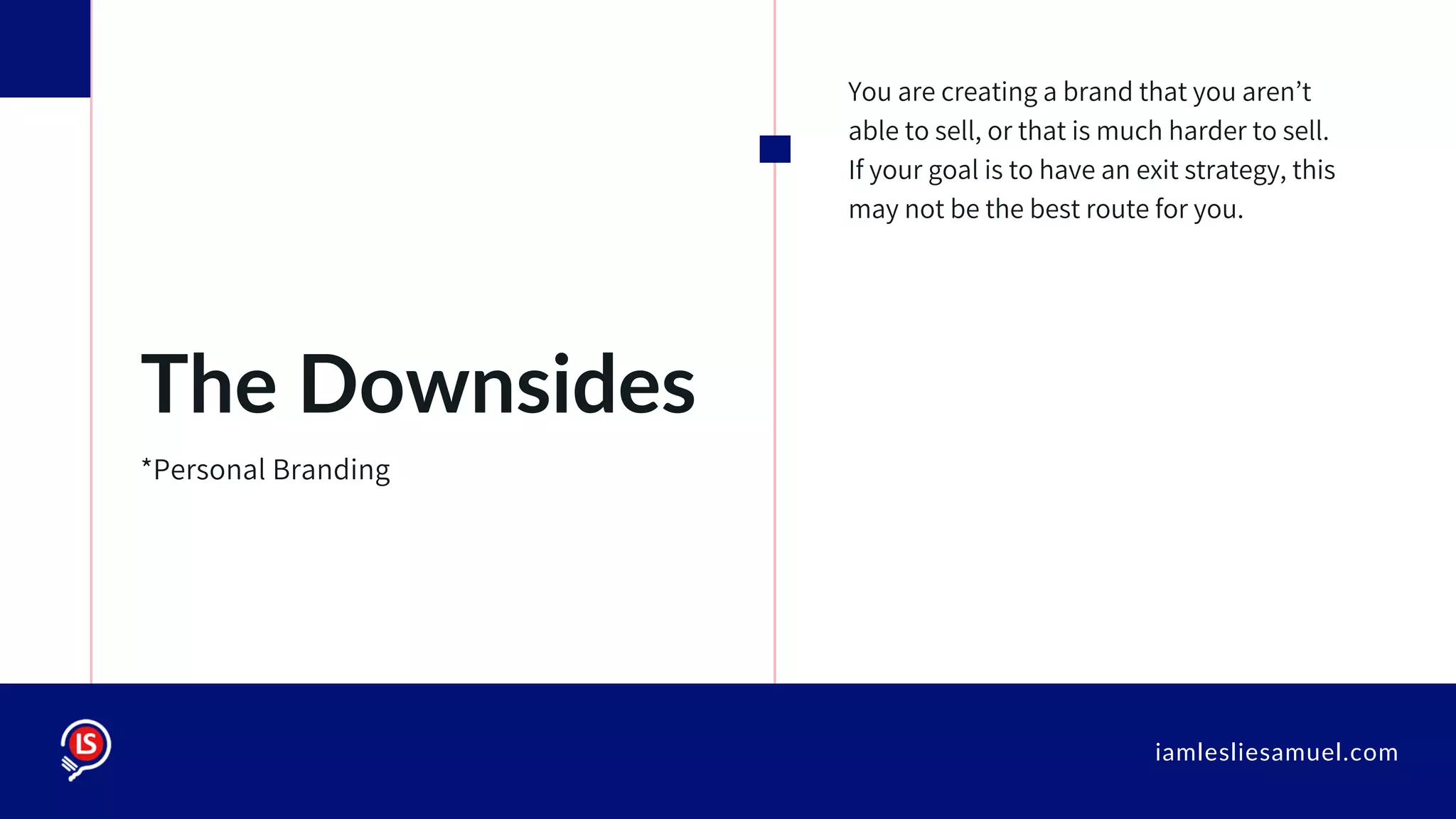 The Downsides

*Personal Branding

You are creating a brand that you aren’t able to sell, or that is much harder to sell. If your goal is to have an exit strategy, this may not be the best route for you.

LS

iamlesliesamuel.com